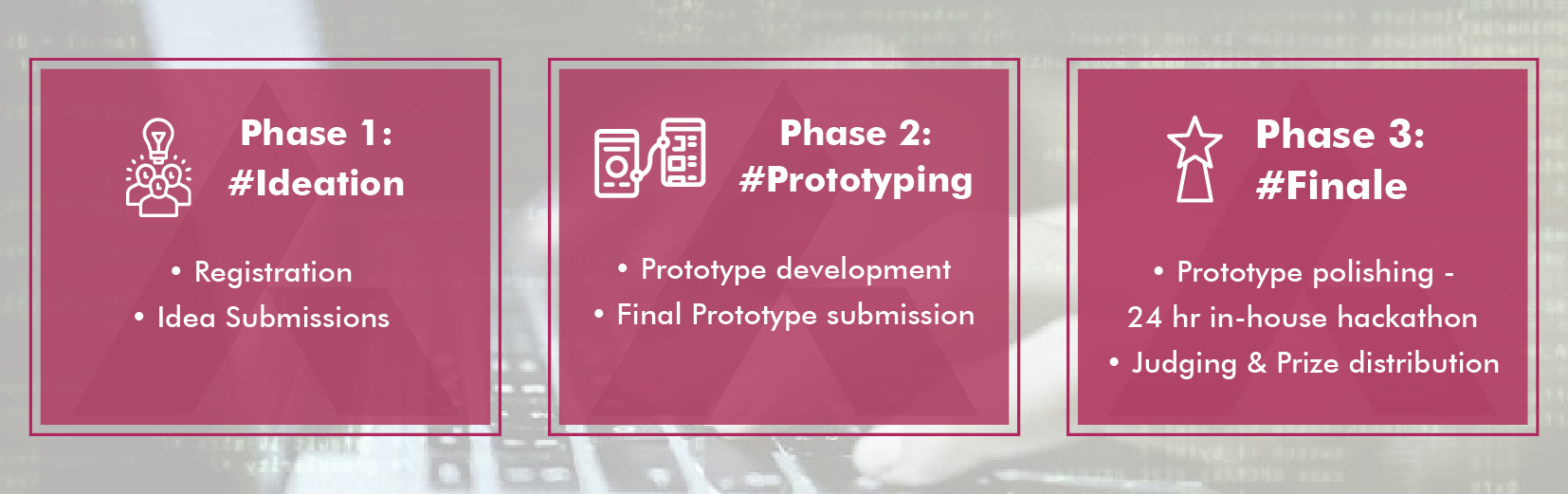 Phase 1:
#Ideation

• Registration
• Idea Submissions

Phase 2:
#Prototyping

• Prototype development
• Final Prototype submission

Phase 3:
#Finale

• Prototype polishing - 24 hr in-house hackathon
• Judging & Prize distribution